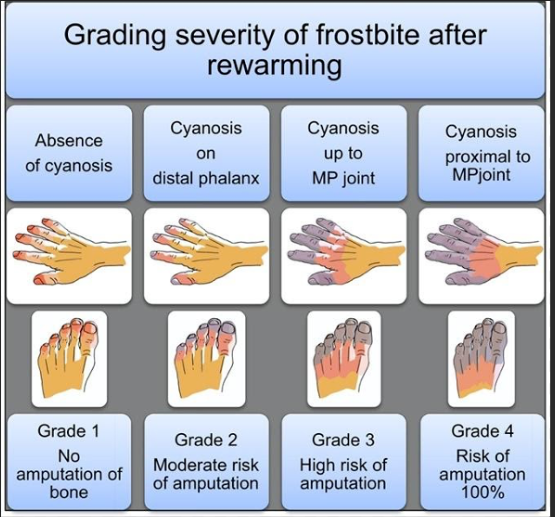 Grading severity of frostbite after rewarming

Absence of cyanosis

Cyanosis on distal phalanx

Cyanosis up to MP joint

Cyanosis proximal to MPjoint

Grade 1 No amputation of bone

Grade 2 Moderate risk of amputation

Grade 3 High risk of amputation

Grade 4 Risk of amputation 100%